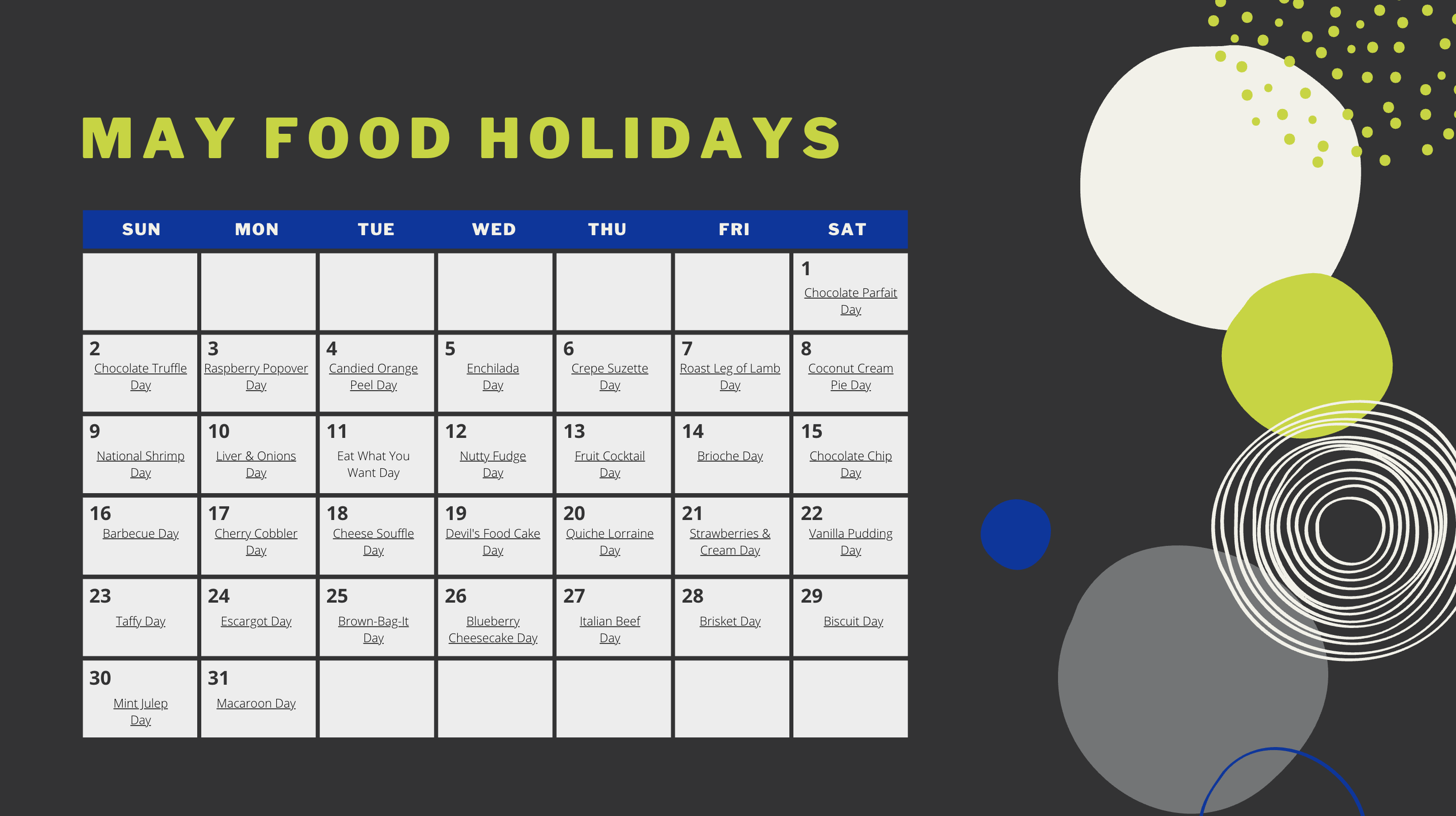 MAY FOOD HOLIDAYS

| SUN | MON | TUE | WED | THU | FRI | SAT |
|---|---|---|---|---|---|---|
| | | | | | | 1 Chocolate Parfait Day |
| 2 Chocolate Truffle Day | 3 Raspberry Popover Day | 4 Candied Orange Peel Day | 5 Enchilada Day | 6 Crepe Suzette Day | 7 Roast Leg of Lamb Day | 8 Coconut Cream Pie Day |
| 9 National Shrimp Day | 10 Liver & Onions Day | 11 Eat What You Want Day | 12 Nutty Fudge Day | 13 Fruit Cocktail Day | 14 Brioche Day | 15 Chocolate Chip Day |
| 16 Barbecue Day | 17 Cherry Cobbler Day | 18 Cheese Souffle Day | 19 Devil's Food Cake Day | 20 Quiche Lorraine Day | 21 Strawberries & Cream Day | 22 Vanilla Pudding Day |
| 23 Taffy Day | 24 Escargot Day | 25 Brown-Bag-It Day | 26 Blueberry Cheesecake Day | 27 Italian Beef Day | 28 Brisket Day | 29 Biscuit Day |
| 30 Mint Julep Day | 31 Macaroon Day | | | | | |